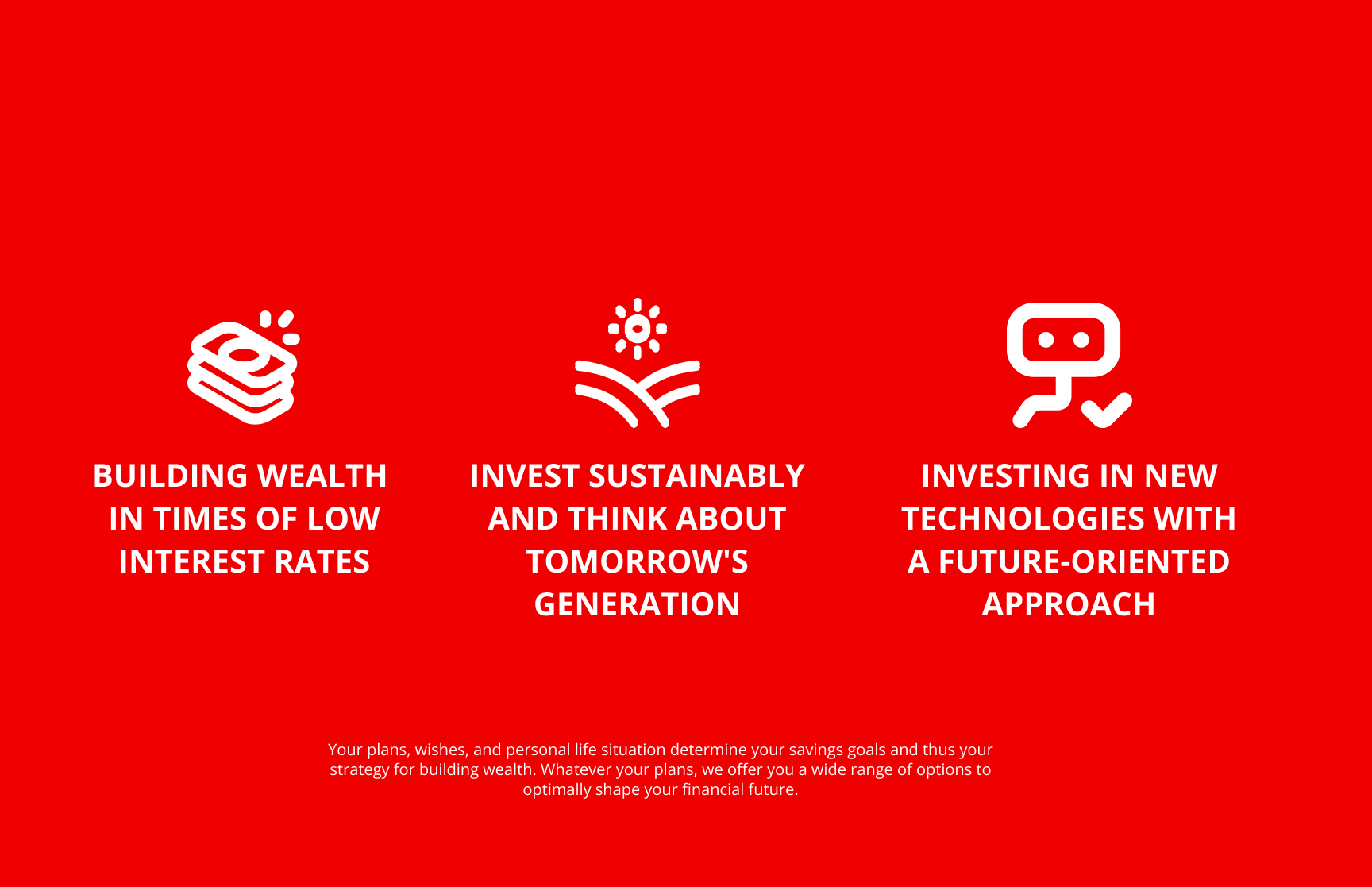 BUILDING WEALTH IN TIMES OF LOW INTEREST RATES

INVEST SUSTAINABLY AND THINK ABOUT TOMORROW'S GENERATION

INVESTING IN NEW TECHNOLOGIES WITH A FUTURE-ORIENTED APPROACH

Your plans, wishes, and personal life situation determine your savings goals and thus your strategy for building wealth. Whatever your plans, we offer you a wide range of options to optimally shape your financial future.